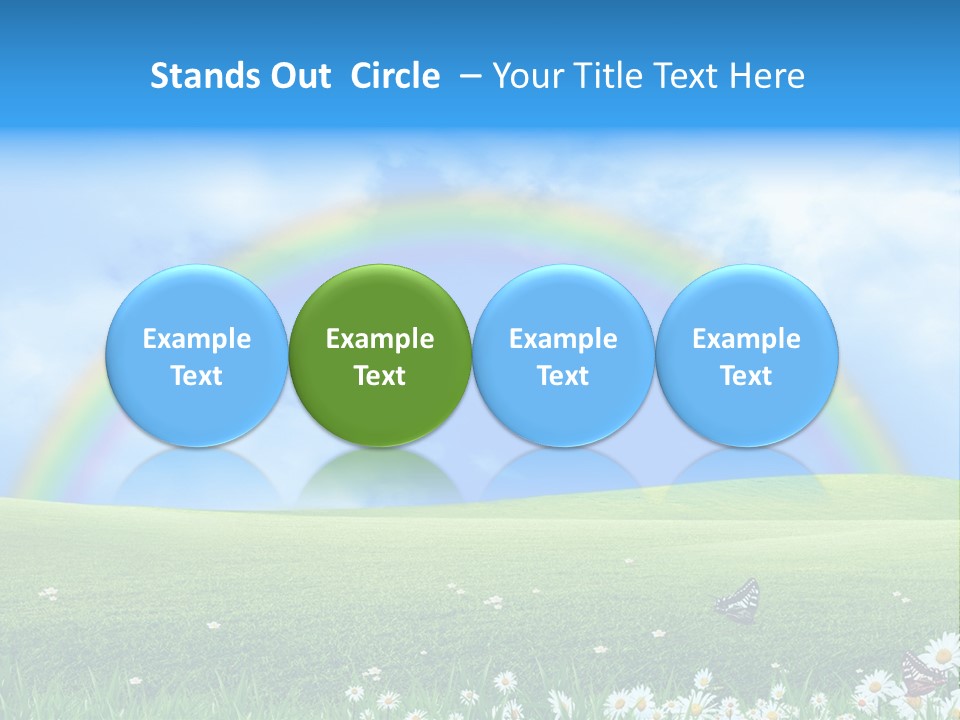 Stands Out Circle – Your Title Text Here

Example Text

Example Text

Example Text

Example Text